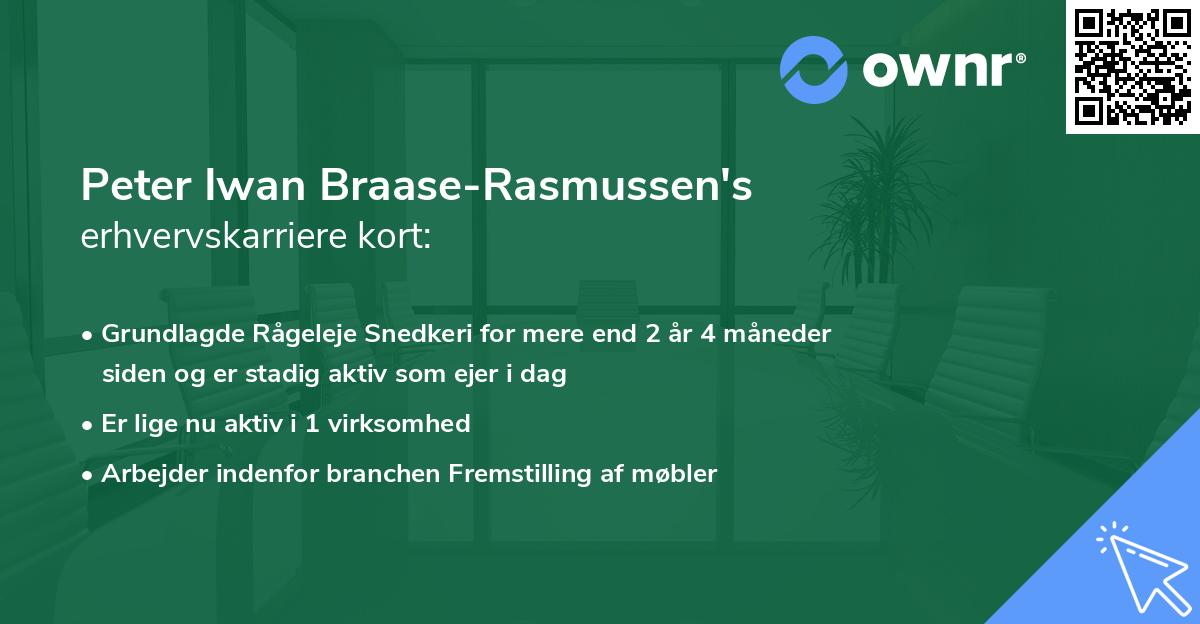 ownr®

Peter Iwan Braase-Rasmussen's
erhvervskarriere kort:

• Grundlagde Rågeleje Snedkeri for mere end 2 år 4 måneder siden og er stadig aktiv som ejer i dag
• Er lige nu aktiv i 1 virksomhed
• Arbejder indenfor branchen Fremstilling af møbler